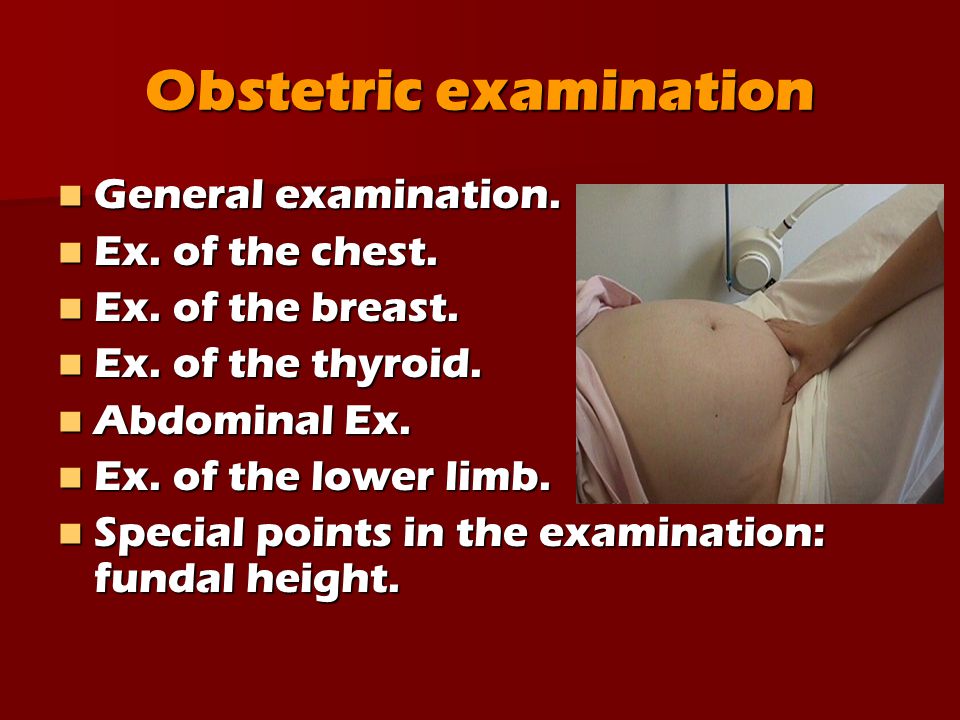 Obstetric examination

- General examination.
- Ex. of the chest.
- Ex. of the breast.
- Ex. of the thyroid.
- Abdominal Ex.
- Ex. of the lower limb.
- Special points in the examination: fundal height.